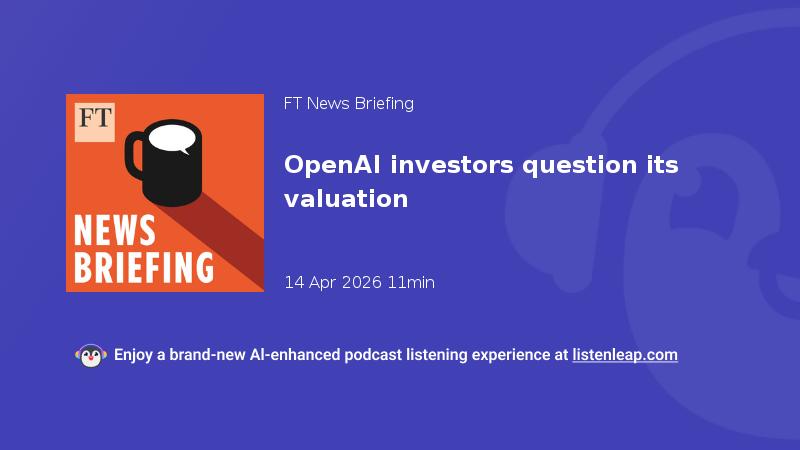 FT

NEWS BRIEFING

FT News Briefing

OpenAI investors question its valuation

14 Apr 2026 11min

Enjoy a brand-new AI-enhanced podcast listening experience at listenleap.com